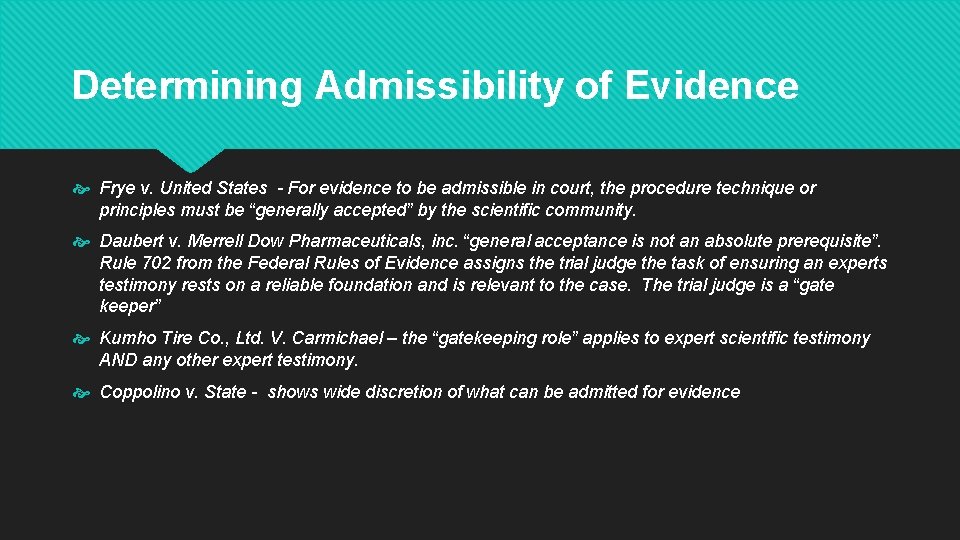 Determining Admissibility of Evidence

Frye v. United States - For evidence to be admissible in court, the procedure technique or principles must be “generally accepted” by the scientific community.

Daubert v. Merrell Dow Pharmaceuticals, inc. “general acceptance is not an absolute prerequisite”. Rule 702 from the Federal Rules of Evidence assigns the trial judge the task of ensuring an experts testimony rests on a reliable foundation and is relevant to the case. The trial judge is a “gate keeper”

Kumho Tire Co., Ltd. V. Carmichael – the “gatekeeping role” applies to expert scientific testimony AND any other expert testimony.

Coppolino v. State - shows wide discretion of what can be admitted for evidence